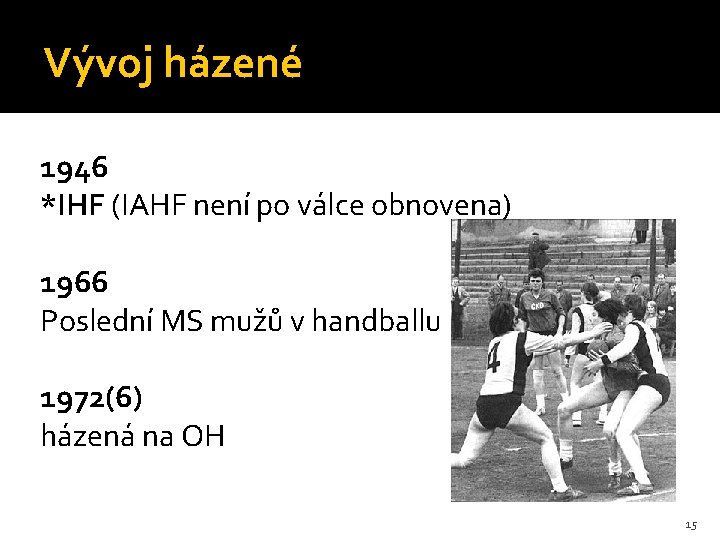 Vývoj házené

1946
*IHF (IAHF není po válce obnovena)

1966
Poslední MS mužů v handballu

1972(6)
házená na OH

ČKD

4

15